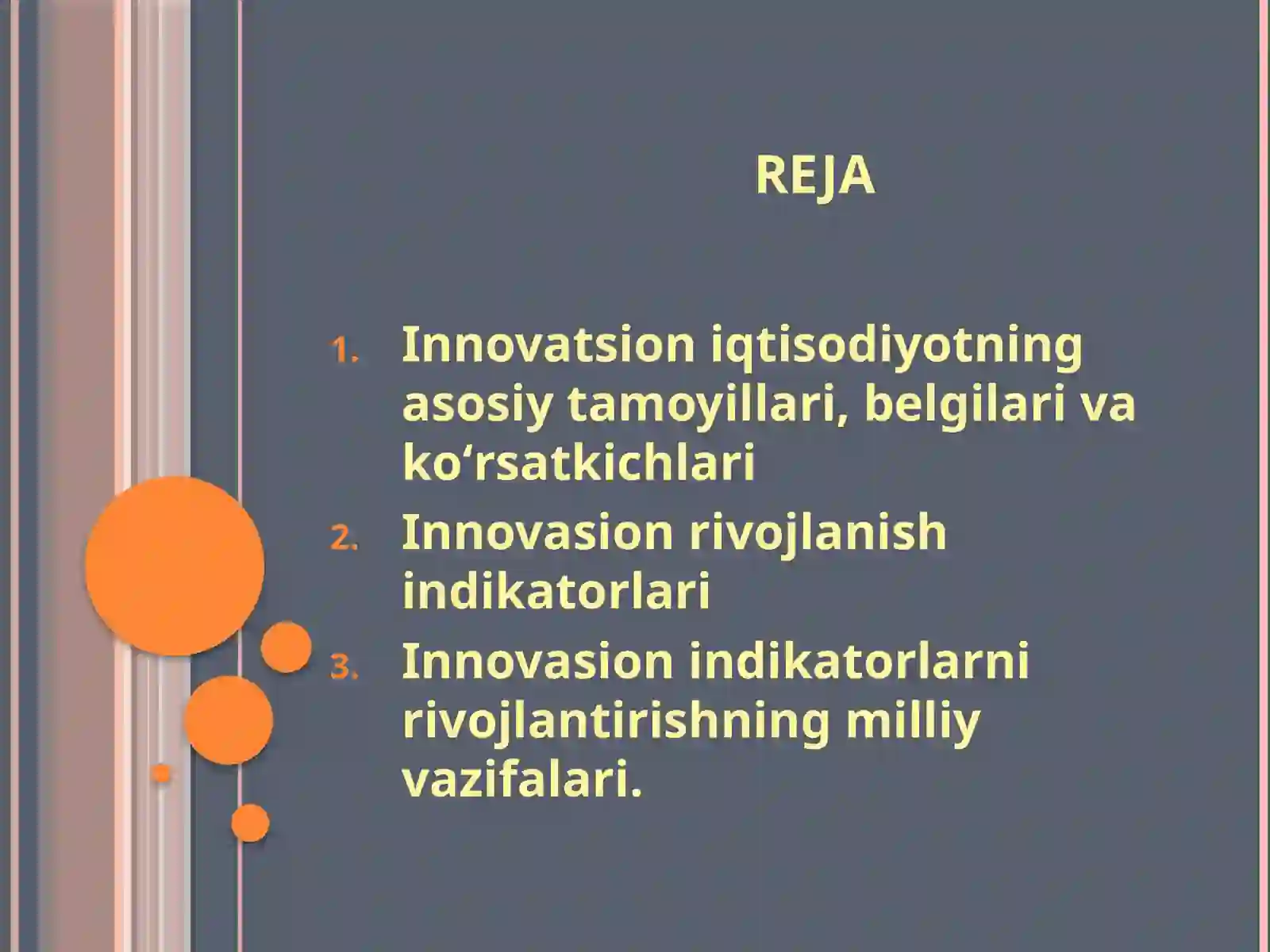 REJA

1. Innovatsion iqtisodiyotning asosiy tamoyillari, belgilari va ko‘rsatkichlari
2. Innovasion rivojlanish indikatorlari
3. Innovasion indikatorlarni rivojlantirishning milliy vazifalari.